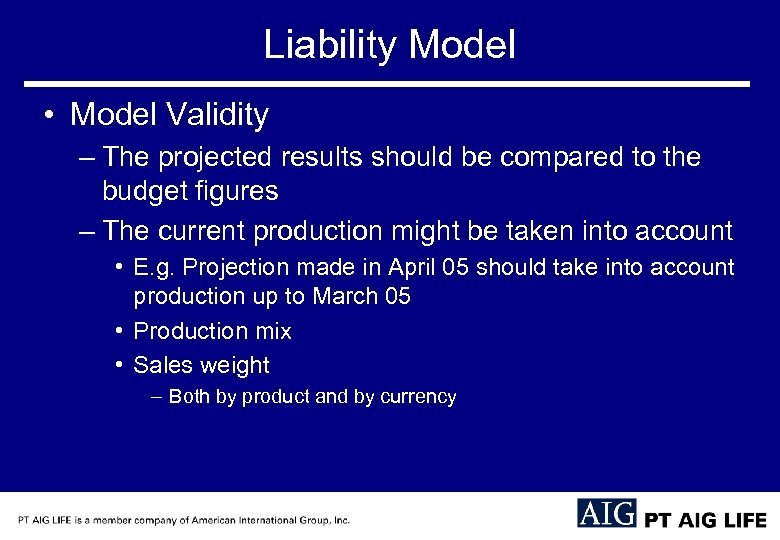 Liability Model

• Model Validity

– The projected results should be compared to the budget figures

– The current production might be taken into account

• E.g. Projection made in April 05 should take into account production up to March 05

• Production mix

• Sales weight

– Both by product and by currency

PT AIG LIFE is a member company of American International Group, Inc.

AIG PT AIG LIFE